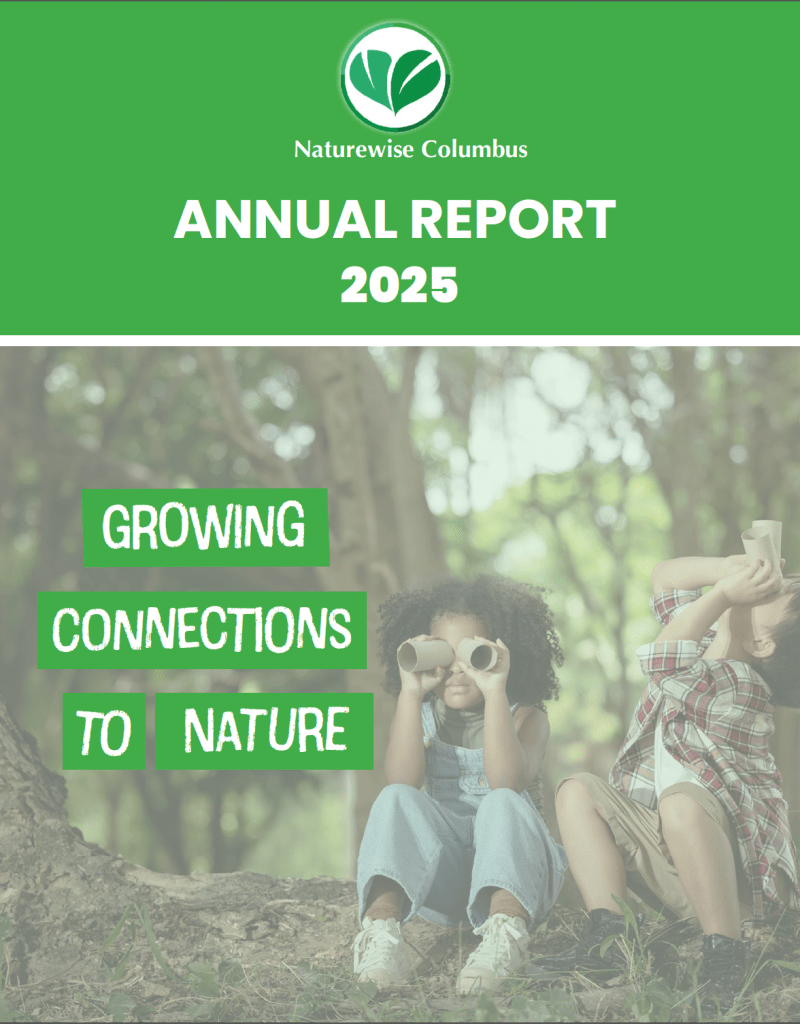 Naturewise Columbus

ANNUAL REPORT
2025

GROWING
CONNECTIONS
TO NATURE